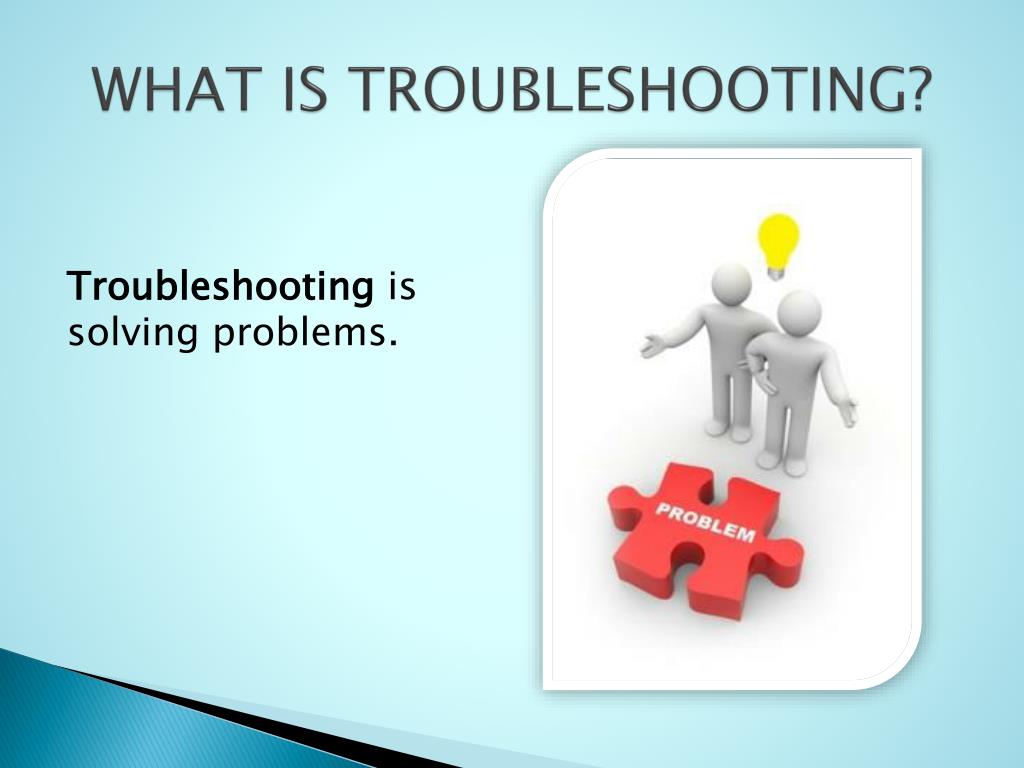 WHAT IS TROUBLESHOOTING?

Troubleshooting is solving problems.

PROBLEM